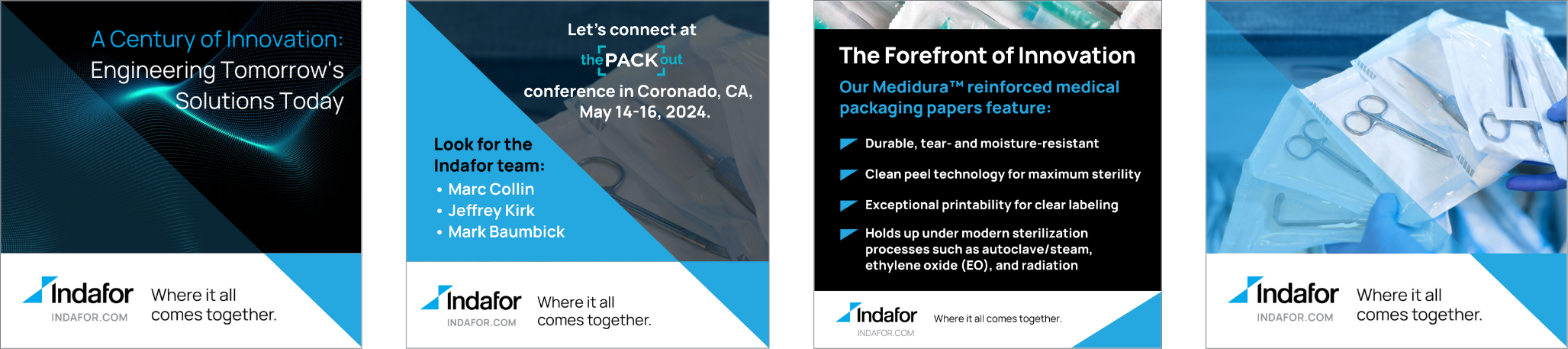 A Century of Innovation:
Engineering Tomorrow's Solutions Today

Indafor
INDAFOR.COM
Where it all comes together.

Let's connect at
the PACK out
conference in Coronado, CA, May 14-16, 2024.

Look for the Indafor team:
• Marc Collin
• Jeffrey Kirk
• Mark Baumbick

Indafor
INDAFOR.COM
Where it all comes together.

The Forefront of Innovation
Our Medidura™ reinforced medical packaging papers feature:

Durable, tear- and moisture-resistant

Clean peel technology for maximum sterility

Exceptional printability for clear labeling

Holds up under modern sterilization processes such as autoclave/steam, ethylene oxide (EO), and radiation

Indafor
INDAFOR.COM
Where it all comes together.

Indafor
INDAFOR.COM
Where it all comes together.